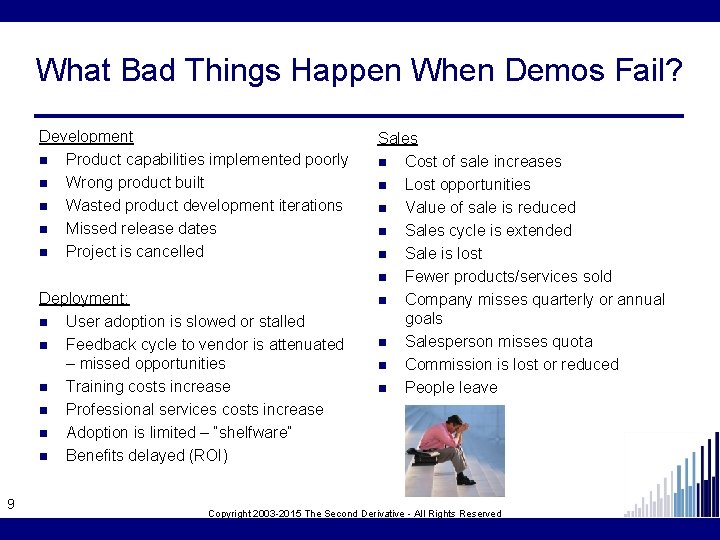 What Bad Things Happen When Demos Fail?

Development
- Product capabilities implemented poorly
- Wrong product built
- Wasted product development iterations
- Missed release dates
- Project is cancelled

Deployment:
- User adoption is slowed or stalled
- Feedback cycle to vendor is attenuated – missed opportunities
- Training costs increase
- Professional services costs increase
- Adoption is limited – "shelfware"
- Benefits delayed (ROI)

Sales
- Cost of sale increases
- Lost opportunities
- Value of sale is reduced
- Sales cycle is extended
- Sale is lost
- Fewer products/services sold
- Company misses quarterly or annual goals
- Salesperson misses quota
- Commission is lost or reduced
- People leave

9

Copyright 2003-2015 The Second Derivative - All Rights Reserved